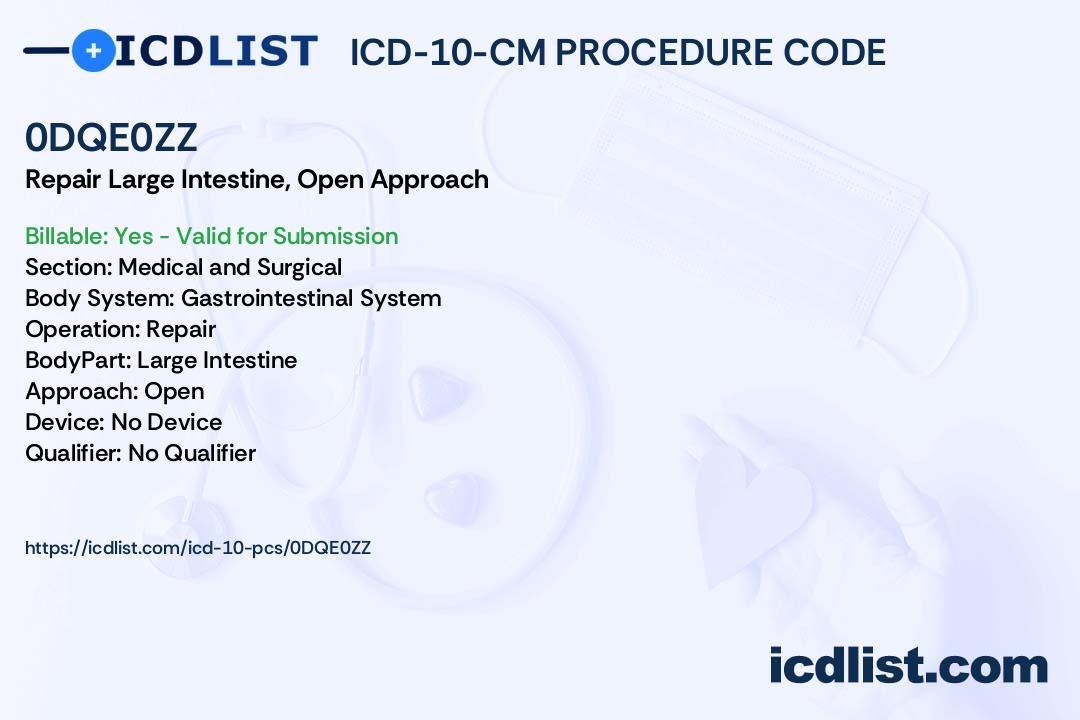 ICDLIST ICD-10-CM PROCEDURE CODE

0DQE0ZZ
Repair Large Intestine, Open Approach

Billable: Yes - Valid for Submission
Section: Medical and Surgical
Body System: Gastrointestinal System
Operation: Repair
BodyPart: Large Intestine
Approach: Open
Device: No Device
Qualifier: No Qualifier

https://icdlist.com/icd-10-pcs/0DQE0ZZ

icdlist.com